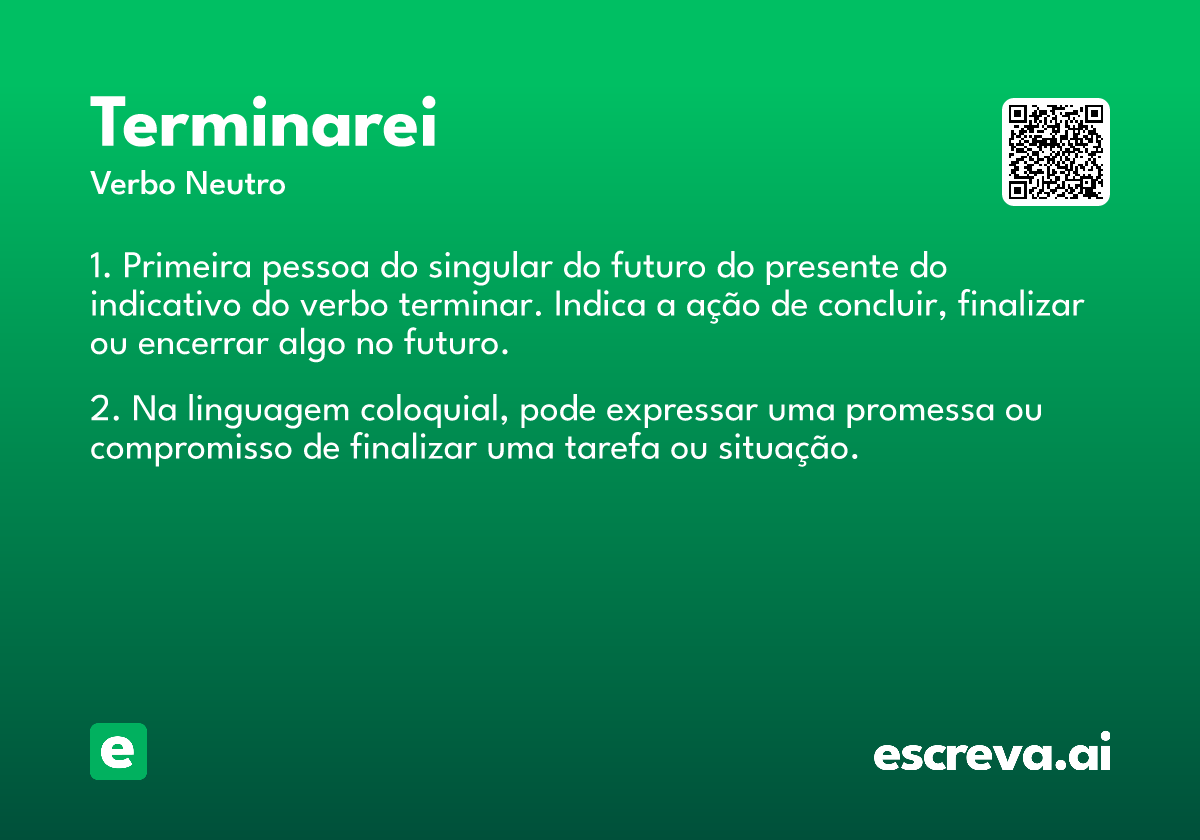 Terminarei

Verbo Neutro

1. Primeira pessoa do singular do futuro do presente do indicativo do verbo terminar. Indica a ação de concluir, finalizar ou encerrar algo no futuro.

2. Na linguagem coloquial, pode expressar uma promessa ou compromisso de finalizar uma tarefa ou situação.

e

escreva.ai